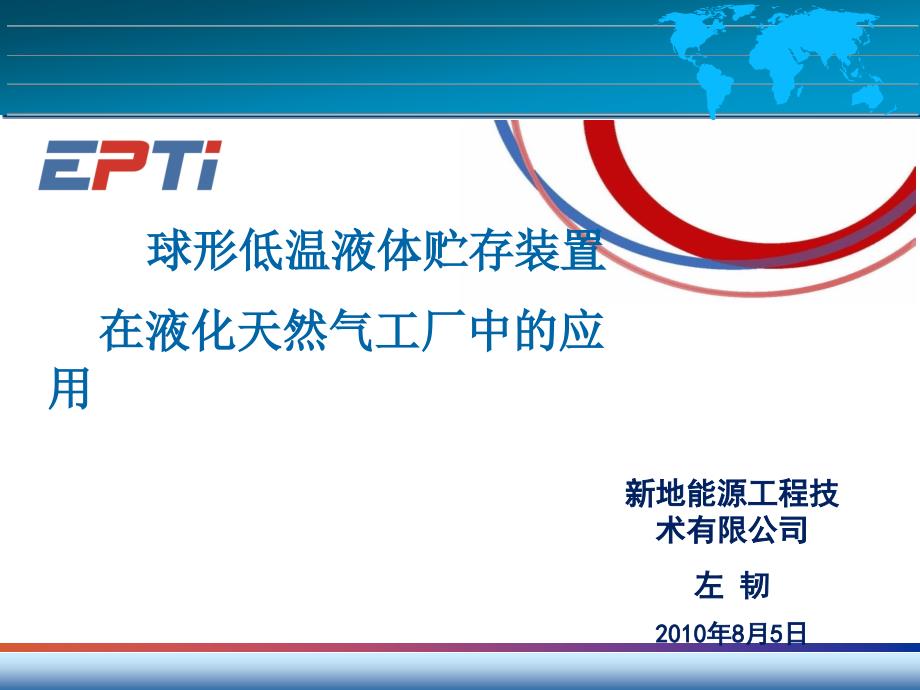 EPTi

球形低温液体贮存装置

在液化天然气工厂中的应用

新地能源工程技术有限公司

左 韧

2010年8月5日